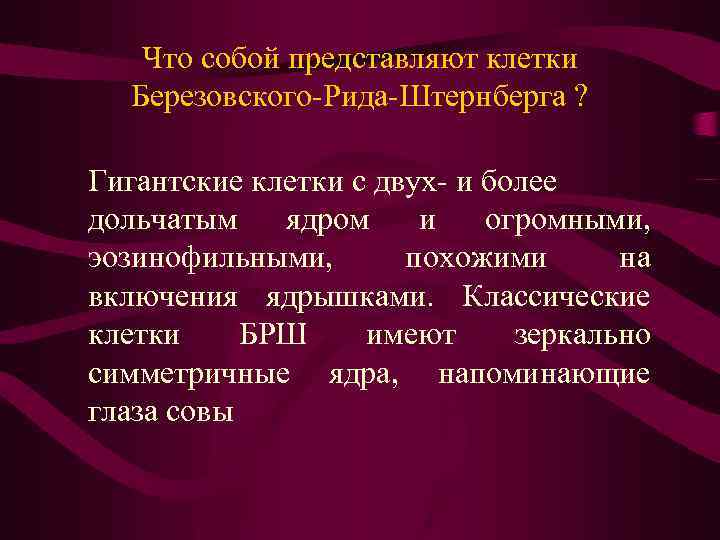 Что собой представляют клетки Березовского-Рида-Штернберга ?

Гигантские клетки с двух- и более дольчатым ядром и огромными, эозинофильными, похожими на включения ядрышками. Классические клетки БРШ имеют зеркально симметричные ядра, напоминающие глаза совы